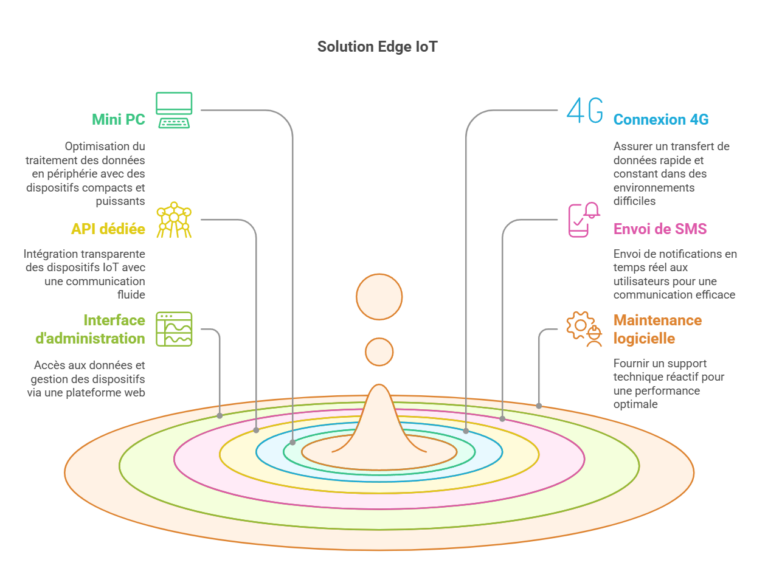 Solution Edge IoT

Mini PC

Optimisation du traitement des données en périphérie avec des dispositifs compacts et puissants

API dédiée

Intégration transparente des dispositifs IoT avec une communication fluide

Interface d'administration

Accès aux données et gestion des dispositifs via une plateforme web

4G

Connexion 4G

Assurer un transfert de données rapide et constant dans des environnements difficiles

Envoi de SMS

Envoi de notifications en temps réel aux utilisateurs pour une communication efficace

Maintenance logicielle

Fournir un support technique réactif pour une performance optimale